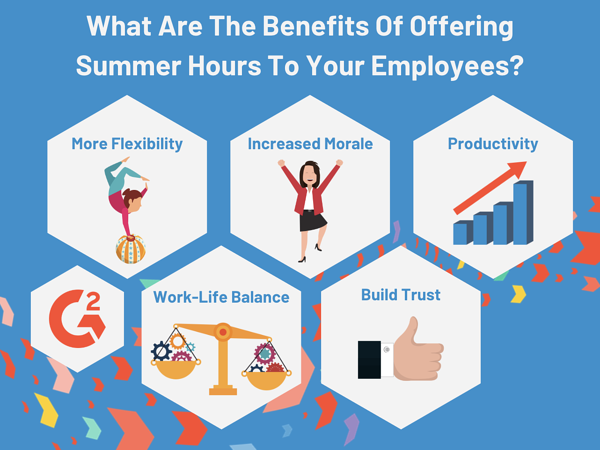 What Are The Benefits Of Offering Summer Hours To Your Employees?

More Flexibility

Increased Morale

Productivity

G2

Work-Life Balance

Build Trust